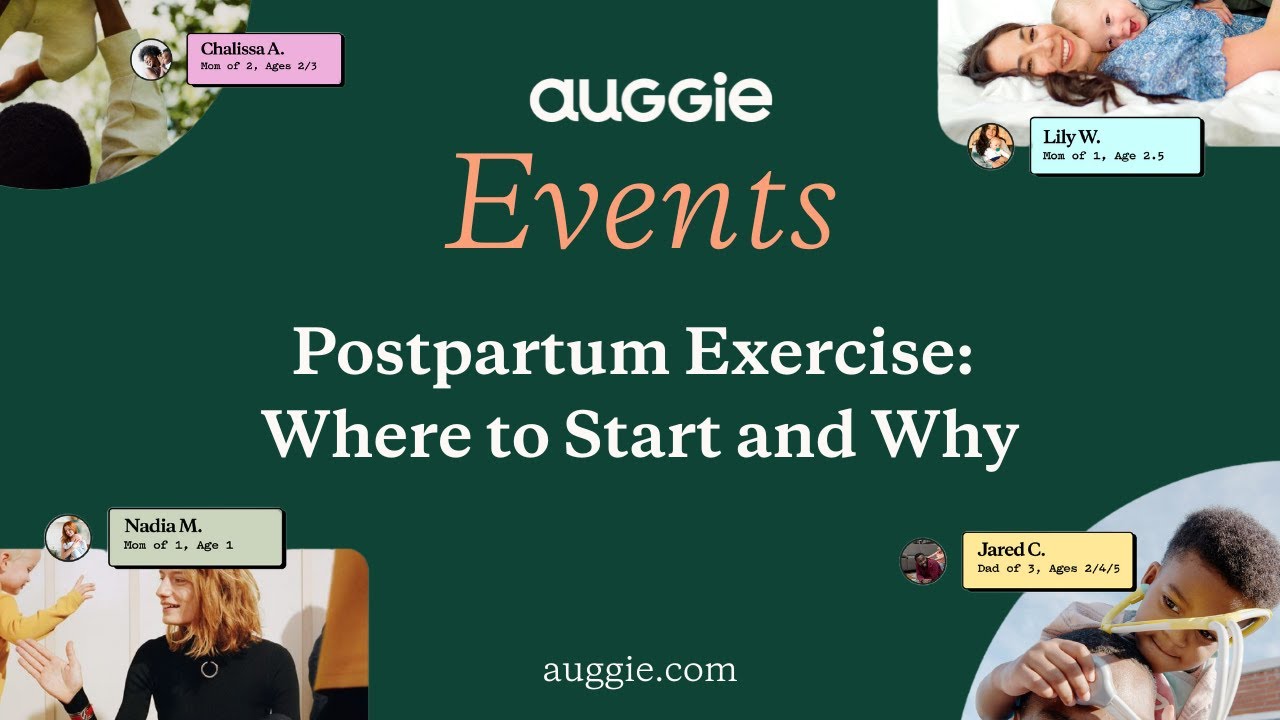 Chalissa A.
Mom of 2, Ages 2/3

auggie
Events

Lily W.
Mom of 1, Age 2.5

Postpartum Exercise: Where to Start and Why

Nadia M.
Mom of 1, Age 1

Jared C.
Dad of 3, Ages 2/4/5

auggie.com